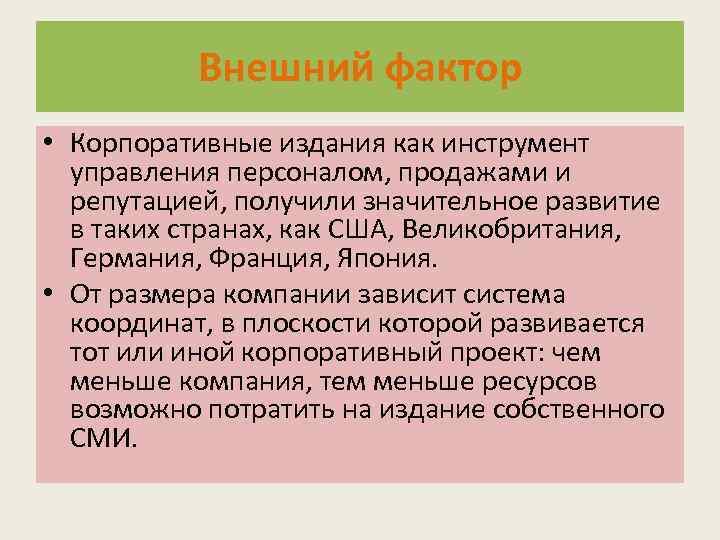 Внешний фактор

• Корпоративные издания как инструмент управления персоналом, продажами и репутацией, получили значительное развитие в таких странах, как США, Великобритания, Германия, Франция, Япония.

• От размера компании зависит система координат, в плоскости которой развивается тот или иной корпоративный проект: чем меньше компания, тем меньше ресурсов возможно потратить на издание собственного СМИ.